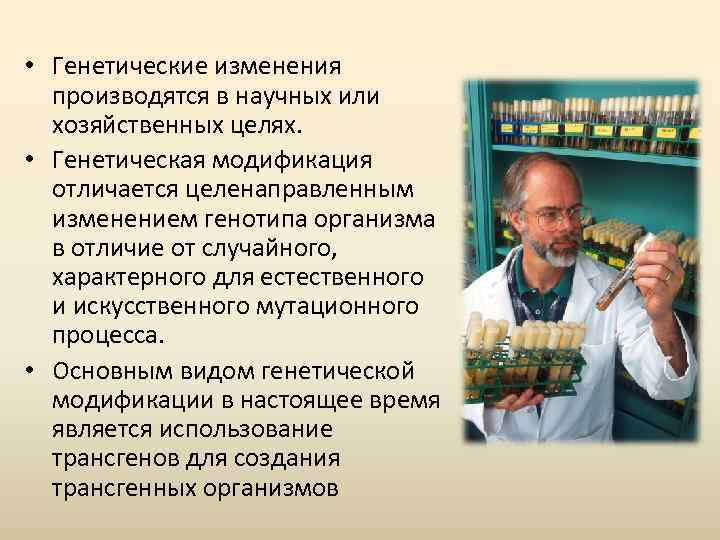 • Генетические изменения производятся в научных или хозяйственных целях.

• Генетическая модификация отличается целенаправленным изменением генотипа организма в отличие от случайного, характерного для естественного и искусственного мутационного процесса.

• Основным видом генетической модификации в настоящее время является использование трансгенов для создания трансгенных организмов